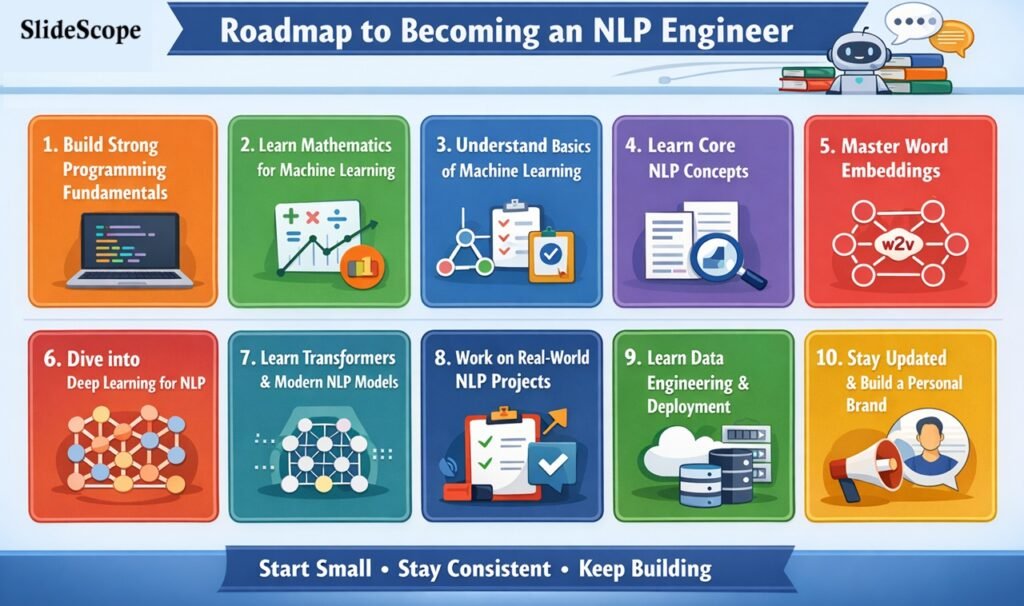 SlideScope

Roadmap to Becoming an NLP Engineer

1. Build Strong Programming Fundamentals

2. Learn Mathematics for Machine Learning

3. Understand Basics of Machine Learning

4. Learn Core NLP Concepts

5. Master Word Embeddings

w2v

6. Dive into Deep Learning for NLP

7. Learn Transformers & Modern NLP Models

8. Work on Real-World NLP Projects

9. Learn Data Engineering & Deployment

10. Stay Updated & Build a Personal Brand

Start Small • Stay Consistent • Keep Building